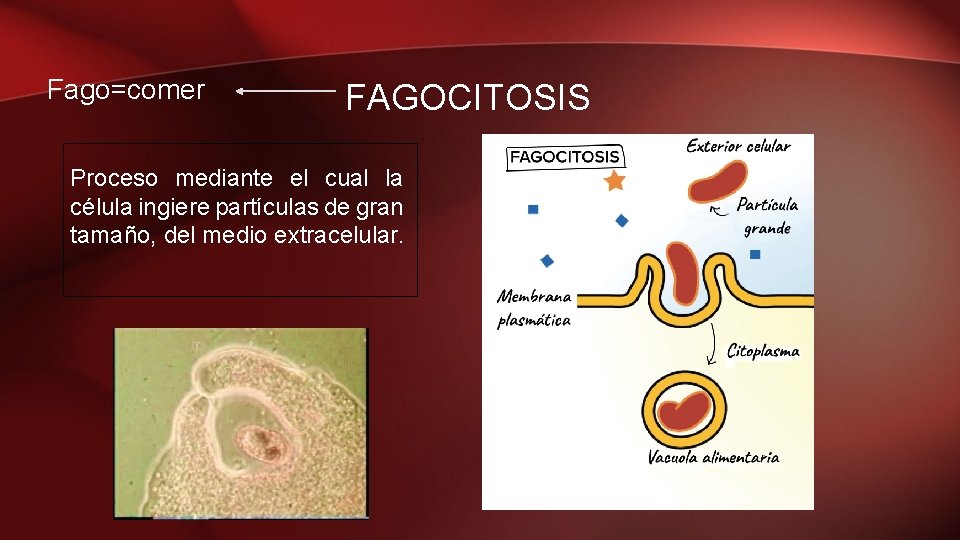 Fago=comer

FAGOCITOSIS

Proceso mediante el cual la célula ingiere partículas de gran tamaño, del medio extracelular.

FAGOCITOSIS

Exterior celular

Partícula grande

Membrana plasmática

Citoplasma

Vacuola alimentaria